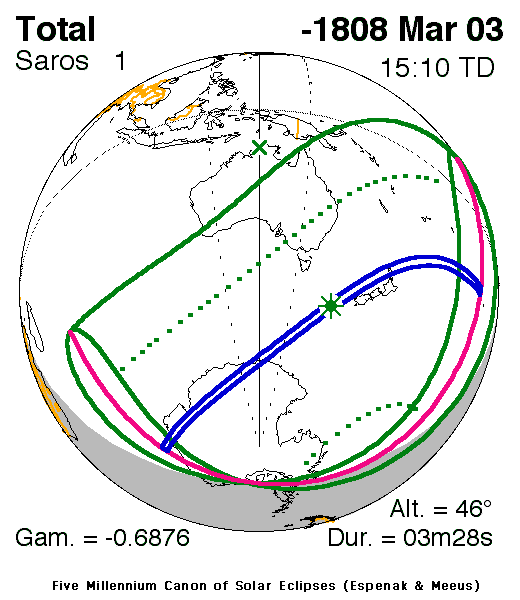 Total

-1808 Mar 03

Saros 1

15:10 TD

Alt. = 46°

Gam. = -0.6876

Dur. = 03m28s

Five Millennium Canon of Solar Eclipses (Espenak & Meeus)